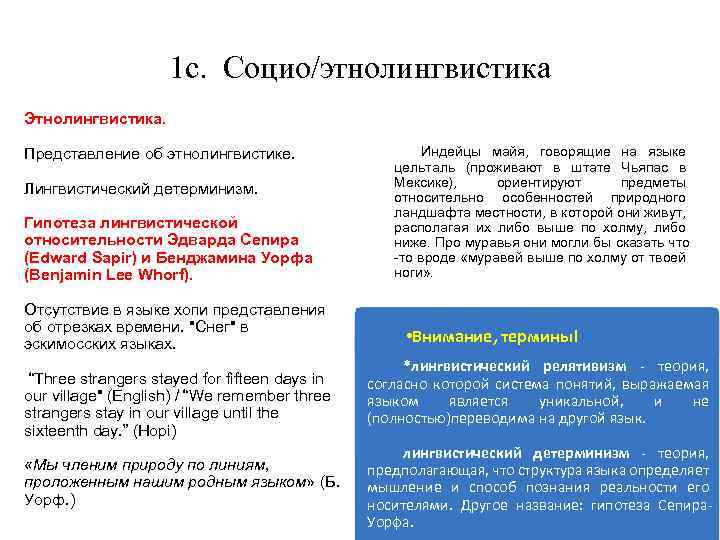 1с. Социо/этнолингвистика

Этнолингвистика.

Представление об этнолингвистике.

Лингвистический детерминизм.

Гипотеза лингвистической относительности Эдварда Сепира (Edward Sapir) и Бенджамина Уорфа (Benjamin Lee Whorf).

Отсутствие в языке хопи представления об отрезках времени. "Снег" в эскимосских языках.

"Three strangers stayed for fifteen days in our village" (English) / "We remember three strangers stay in our village until the sixteenth day." (Hopi)

«Мы членим природу по линиям, проложенным нашим родным языком» (Б. Уорф.)

Индейцы майя, говорящие на языке цельталь (проживают в штате Чьяпас в Мексике), ориентируют предметы относительно особенностей природного ландшафта местности, в которой они живут, располагая их либо выше по холму, либо ниже. Про муравья они могли бы сказать что-то вроде «муравей выше по холму от твоей ноги».

•Внимание, термины!

*лингвистический релятивизм - теория, согласно которой система понятий, выражаемая языком является уникальной, и не (полностью)переводима на другой язык.

лингвистический детерминизм - теория, предполагающая, что структура языка определяет мышление и способ познания реальности его носителями. Другое название: гипотеза Сепира-Уорфа.